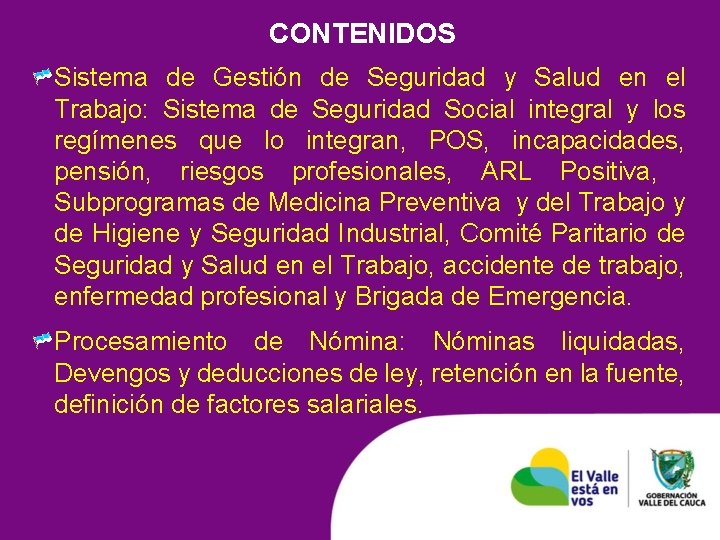 CONTENIDOS

Sistema de Gestión de Seguridad y Salud en el Trabajo: Sistema de Seguridad Social integral y los regímenes que lo integran, POS, incapacidades, pensión, riesgos profesionales, ARL Positiva, Subprogramas de Medicina Preventiva y del Trabajo y de Higiene y Seguridad Industrial, Comité Paritario de Seguridad y Salud en el Trabajo, accidente de trabajo, enfermedad profesional y Brigada de Emergencia.

Procesamiento de Nómina: Nóminas liquidadas, Devengos y deducciones de ley, retención en la fuente, definición de factores salariales.

El Valle está en vos

GOBERNACIÓN VALLE DEL CAUCA